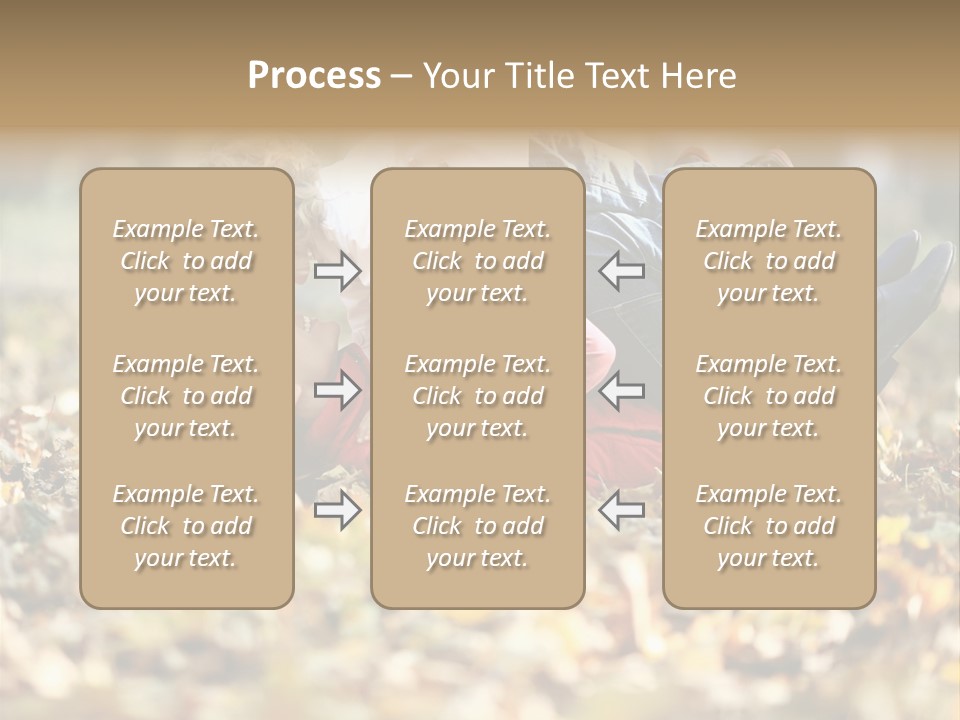 Process – Your Title Text Here

Example Text. Click to add your text.

Example Text. Click to add your text.

Example Text. Click to add your text.

Example Text. Click to add your text.

Example Text. Click to add your text.

Example Text. Click to add your text.

Example Text. Click to add your text.

Example Text. Click to add your text.

Example Text. Click to add your text.